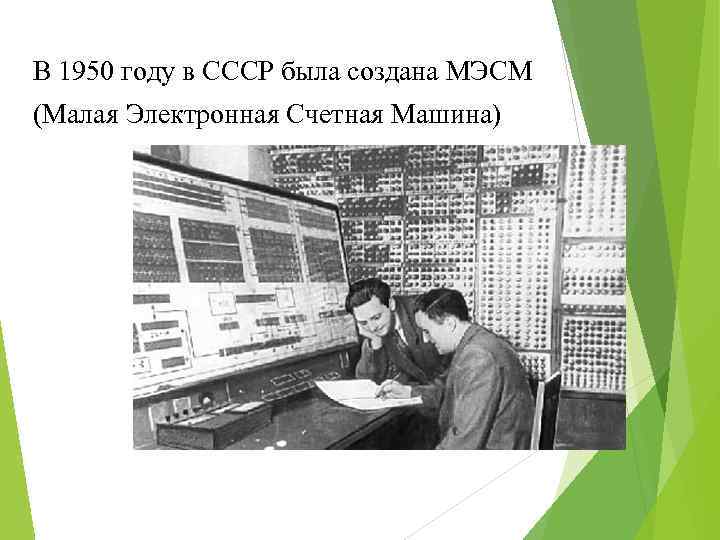 В 1950 году в СССР была создана МЭСМ (Малая Электронная Счетная Машина)